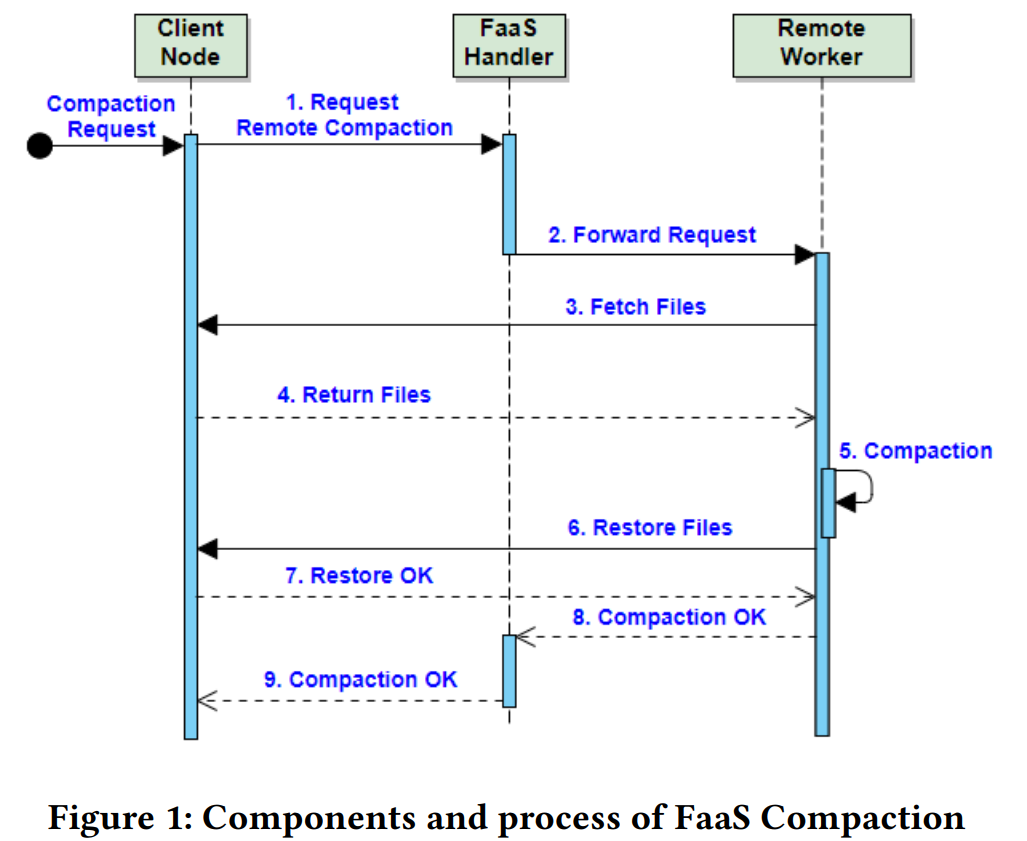 Client Node

FaaS Handler

Remote Worker

Compaction Request

1. Request Remote Compaction

2. Forward Request

3. Fetch Files

4. Return Files

5. Compaction

6. Restore Files

7. Restore OK

8. Compaction OK

9. Compaction OK

Figure 1: Components and process of FaaS Compaction